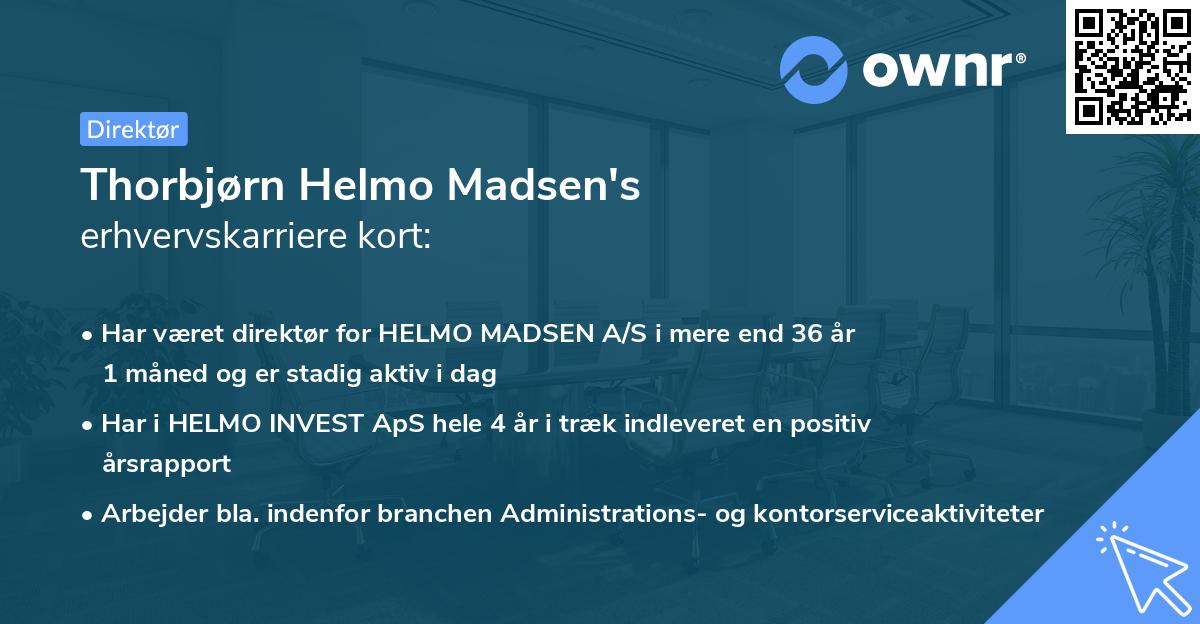 ownr®

Direktør

Thorbjørn Helmo Madsen's
erhvervskarriere kort:

• Har været direktør for HELMO MADSEN A/S i mere end 36 år 1 måned og er stadig aktiv i dag

• Har i HELMO INVEST ApS hele 4 år i træk indleveret en positiv årsrapport

• Arbejder bla. indenfor branchen Administrations- og kontorserviceaktiviteter